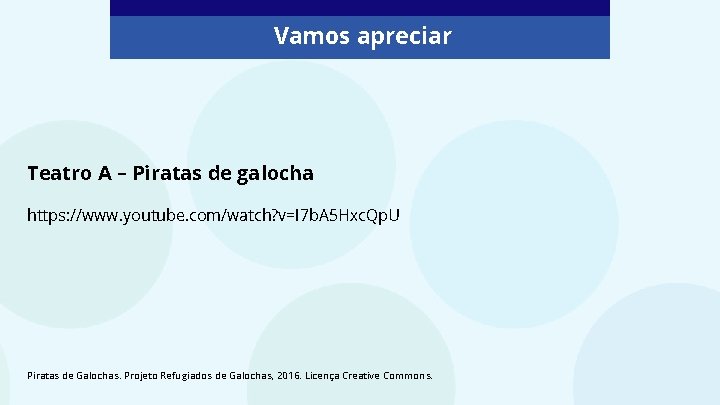 Vamos apreciar

Teatro A – Piratas de galocha

https://www.youtube.com/watch?v=I7bA5HxcQpU

Piratas de Galochas. Projeto Refugiados de Galochas, 2016. Licença Creative Commons.